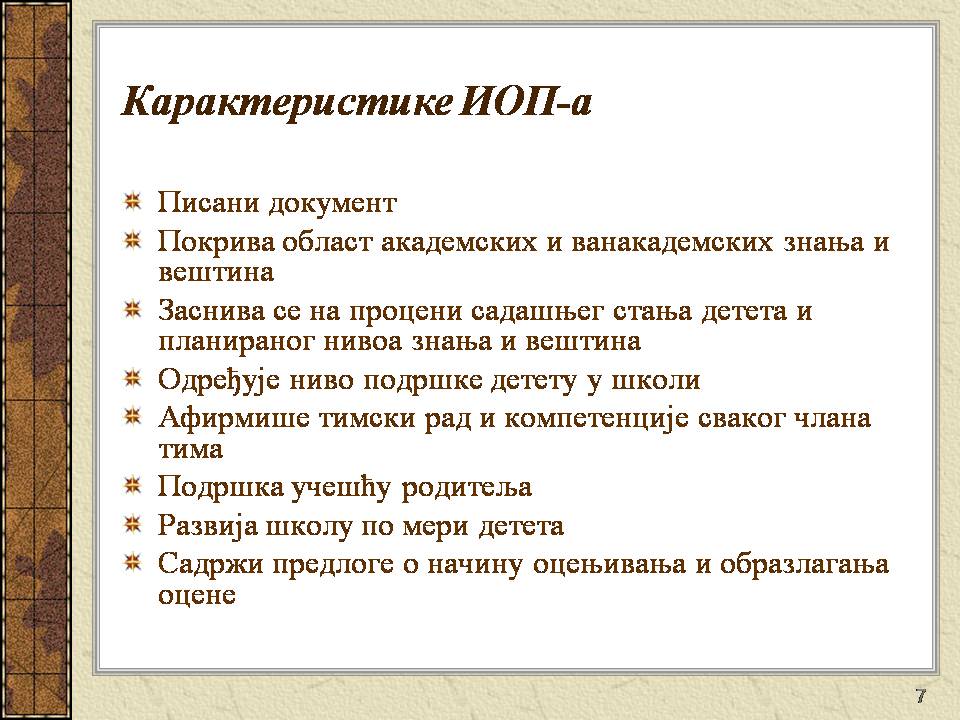 Карактеристике ИОП-а

Писани документ

Покрива област академских и ванакадемских знања и вештина

Заснива се на процени садашњег стања детета и планираног нивоа знања и вештина

Одређује ниво подршке детету у школи

Афирмише тимски рад и компетенције сваког члана тима

Подршка учешћу родитеља

Развија школу по мери детета

Садржи предлоге о начину оцењивања и образлагања оцене

7